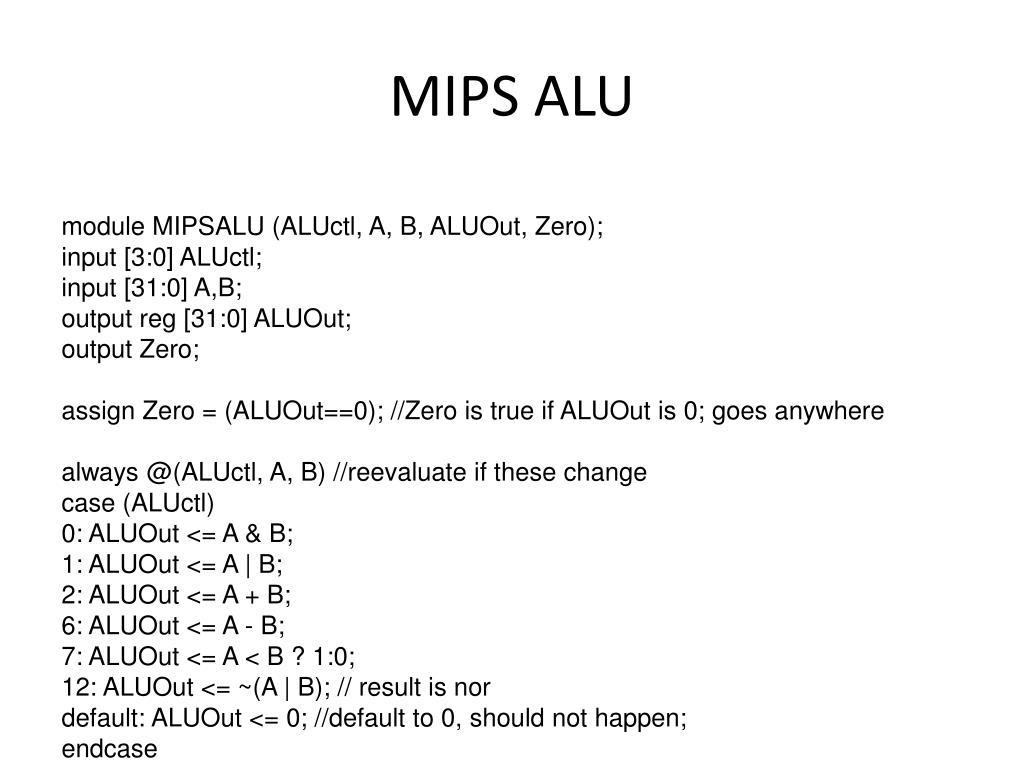 MIPS ALU

module MIPSALU (ALUctl, A, B, ALUOut, Zero);
input [3:0] ALUctl;
input [31:0] A,B;
output reg [31:0] ALUOut;
output Zero;

assign Zero = (ALUOut==0); //Zero is true if ALUOut is 0; goes anywhere

always @(ALUctl, A, B) //reevaluate if these change
case (ALUctl)
0: ALUOut <= A & B;
1: ALUOut <= A | B;
2: ALUOut <= A + B;
6: ALUOut <= A - B;
7: ALUOut <= A < B ? 1:0;
12: ALUOut <= ~(A | B); // result is nor
default: ALUOut <= 0; //default to 0, should not happen;
endcase